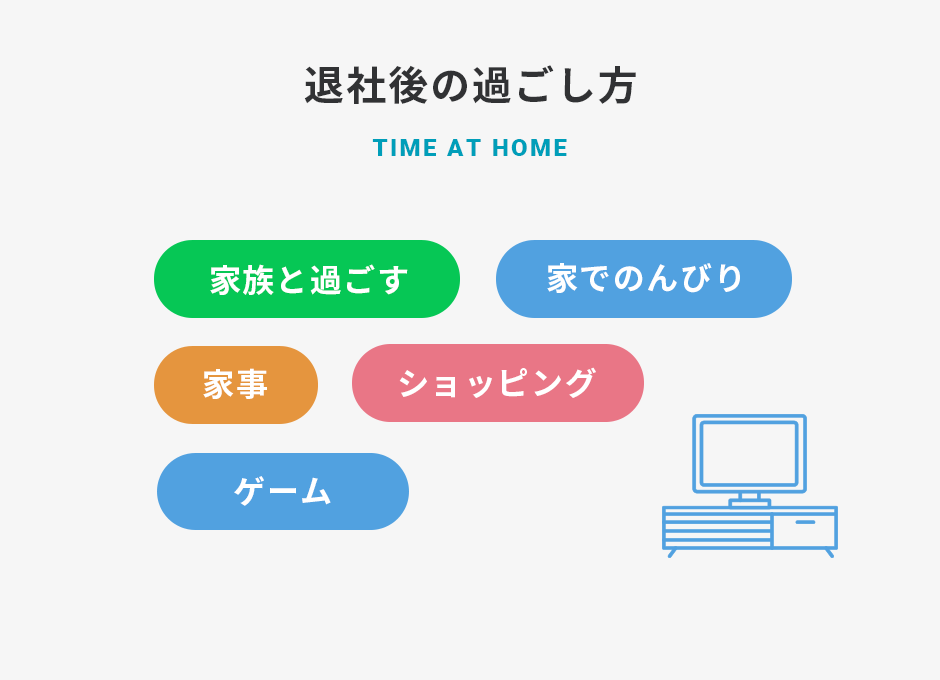 退社後の過ごし方

TIME AT HOME

家族と過ごす

家でのんびり

家事

ショッピング

ゲーム